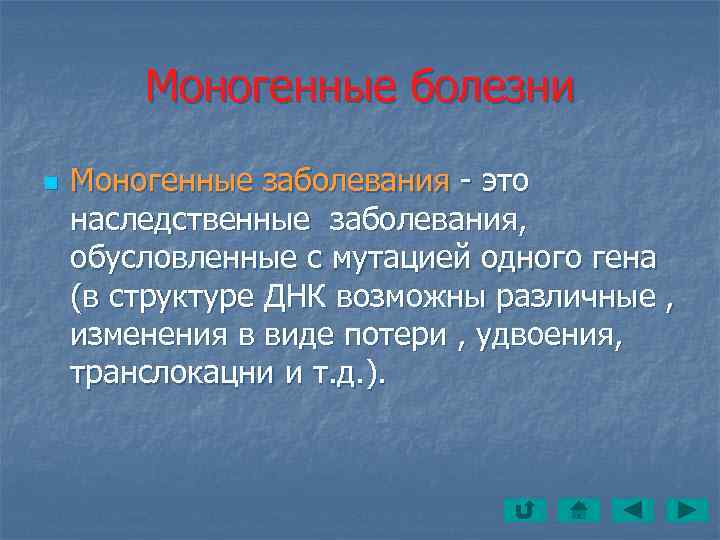 Моногенные болезни

Моногенные заболевания - это наследственные заболевания, обусловленные с мутацией одного гена (в структуре ДНК возможны различные , изменения в виде потери , удвоения, транслокацни и т.д.).